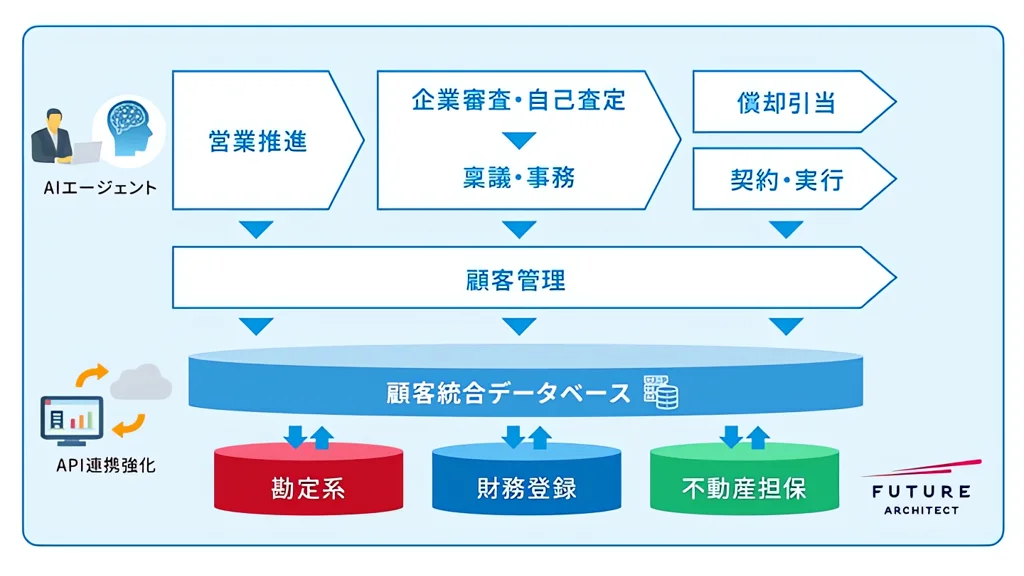 AIエージェント

営業推進

企業審査・自己査定

稟議・事務

償却引当

契約・実行

顧客管理

顧客統合データベース

API連携強化

勘定系

財務登録

不動産担保

FUTURE
ARCHITECT